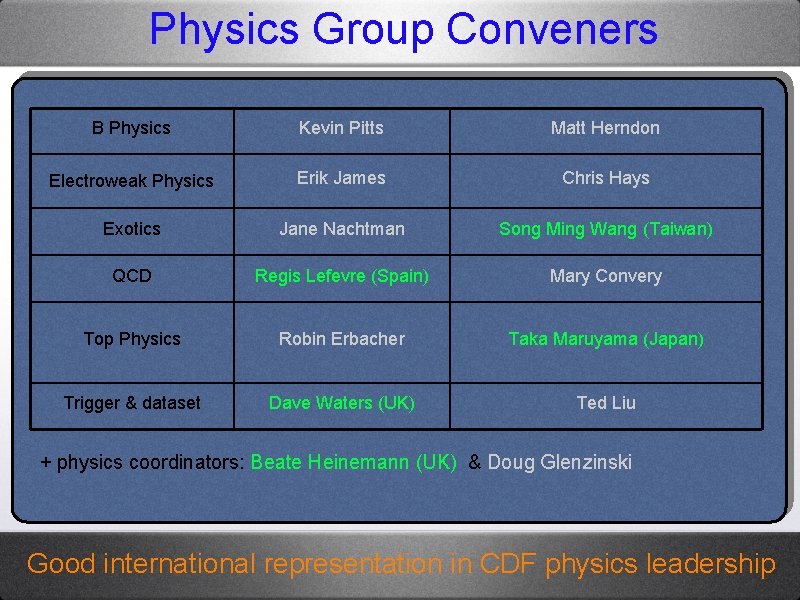 Physics Group Conveners

| B Physics | Kevin Pitts | Matt Herndon |
|---|---|---|
| Electroweak Physics | Erik James | Chris Hays |
| Exotics | Jane Nachtman | Song Ming Wang (Taiwan) |
| QCD | Regis Lefevre (Spain) | Mary Convery |
| Top Physics | Robin Erbacher | Taka Maruyama (Japan) |
| Trigger & dataset | Dave Waters (UK) | Ted Liu |

+ physics coordinators: Beate Heinemann (UK) & Doug Glenzinski

Good international representation in CDF physics leadership